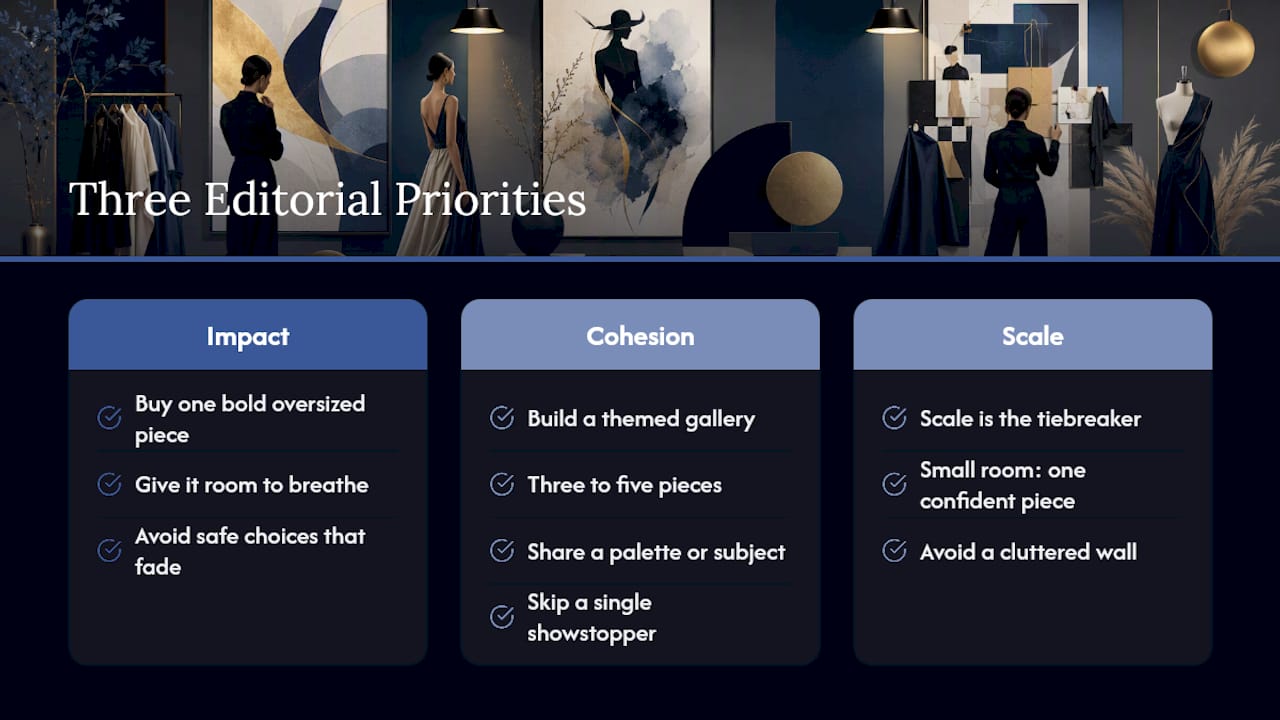 Three Editorial Priorities

Impact

Buy one bold oversized piece

Give it room to breathe

Avoid safe choices that fade

Cohesion

Build a themed gallery

Three to five pieces

Share a palette or subject

Skip a single showstopper

Scale

Scale is the tiebreaker

Small room: one confident piece

Avoid a cluttered wall